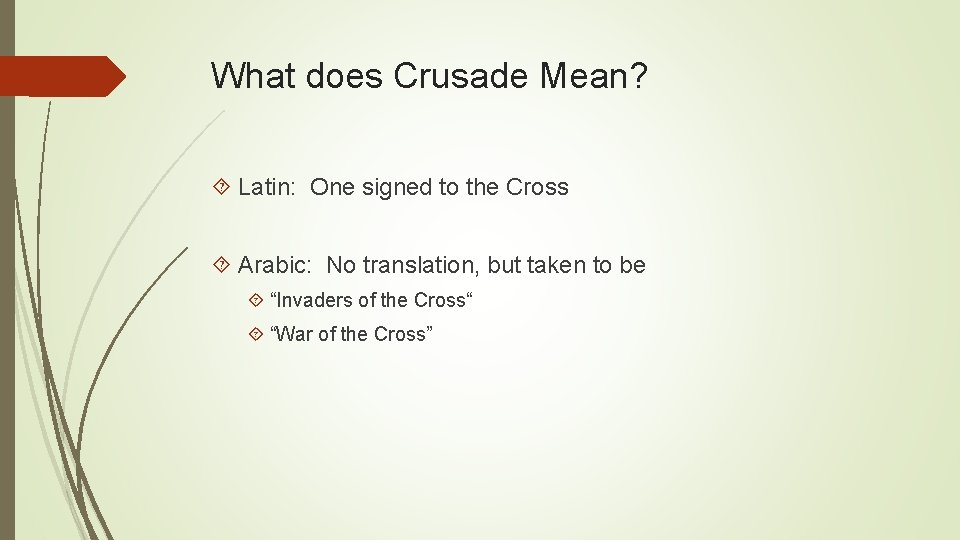 What does Crusade Mean?

Latin: One signed to the Cross

Arabic: No translation, but taken to be

“Invaders of the Cross“

“War of the Cross”